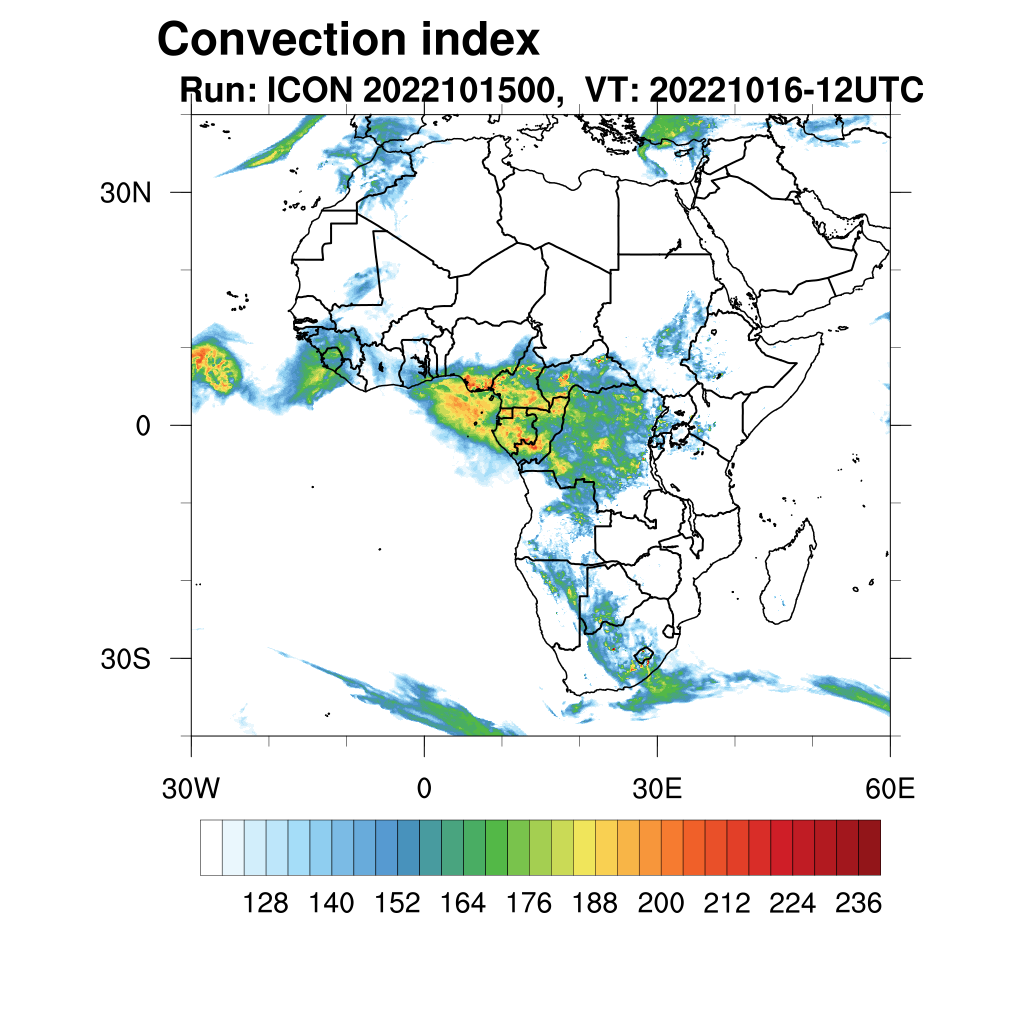 Convection index
Run: ICON 2022101500, VT: 20221016-12UTC

30N
0
30S

30W
0
30E
60E

128
140
152
164
176
188
200
212
224
236